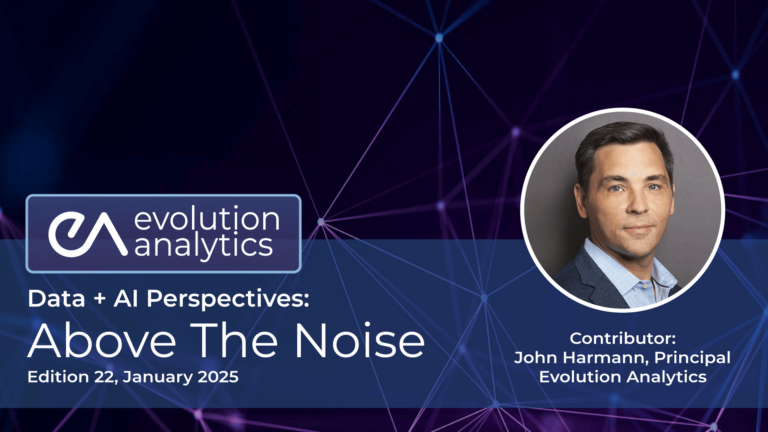 ea evolution analytics

Data + AI Perspectives:
Above The Noise
Edition 22, January 2025

Contributor:
John Harmann, Principal
Evolution Analytics